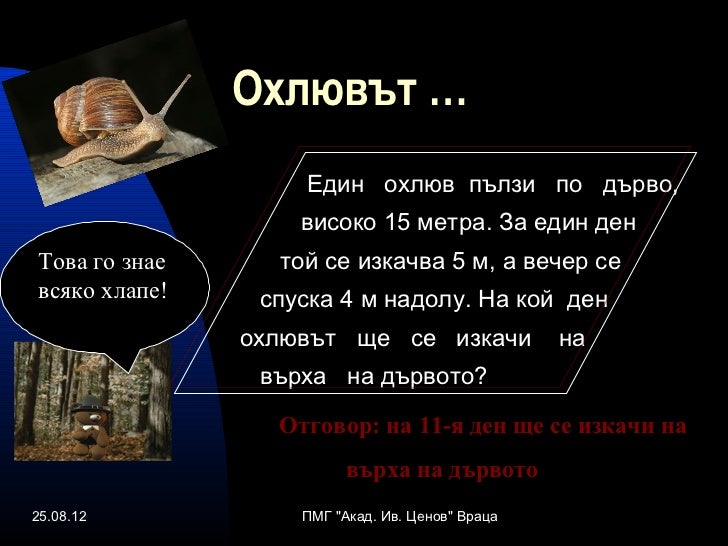 Охлювът …

Това го знае всяко хлапе!

Един охлюв пълзи по дърво, високо 15 метра. За един ден той се изкачва 5 м, а вечер се спуска 4 м надолу. На кой ден охлювът ще се изкачи на върха на дървото?

Отговор: на 11-я ден ще се изкачи на върха на дървото

25.08.12

ПМГ "Акад. Ив. Ценов" Враца